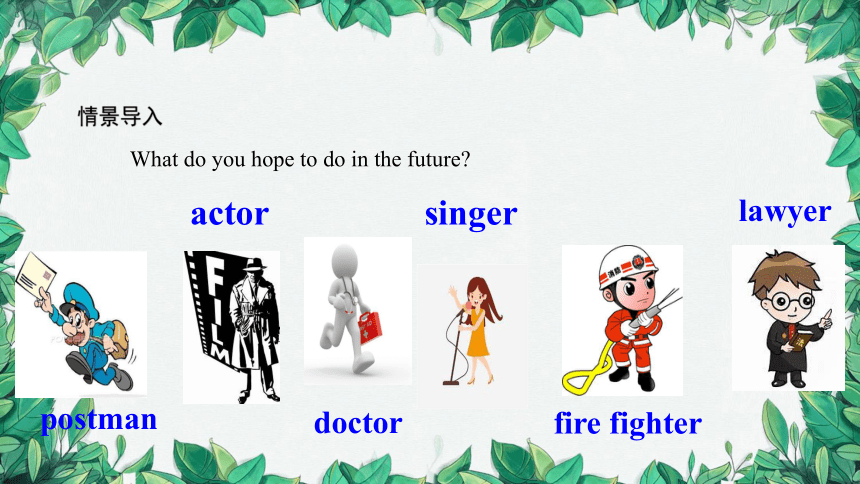 情景导入

What do you hope to do in the future?

actor

singer

lawyer

FILM

postman

doctor

fire fighter